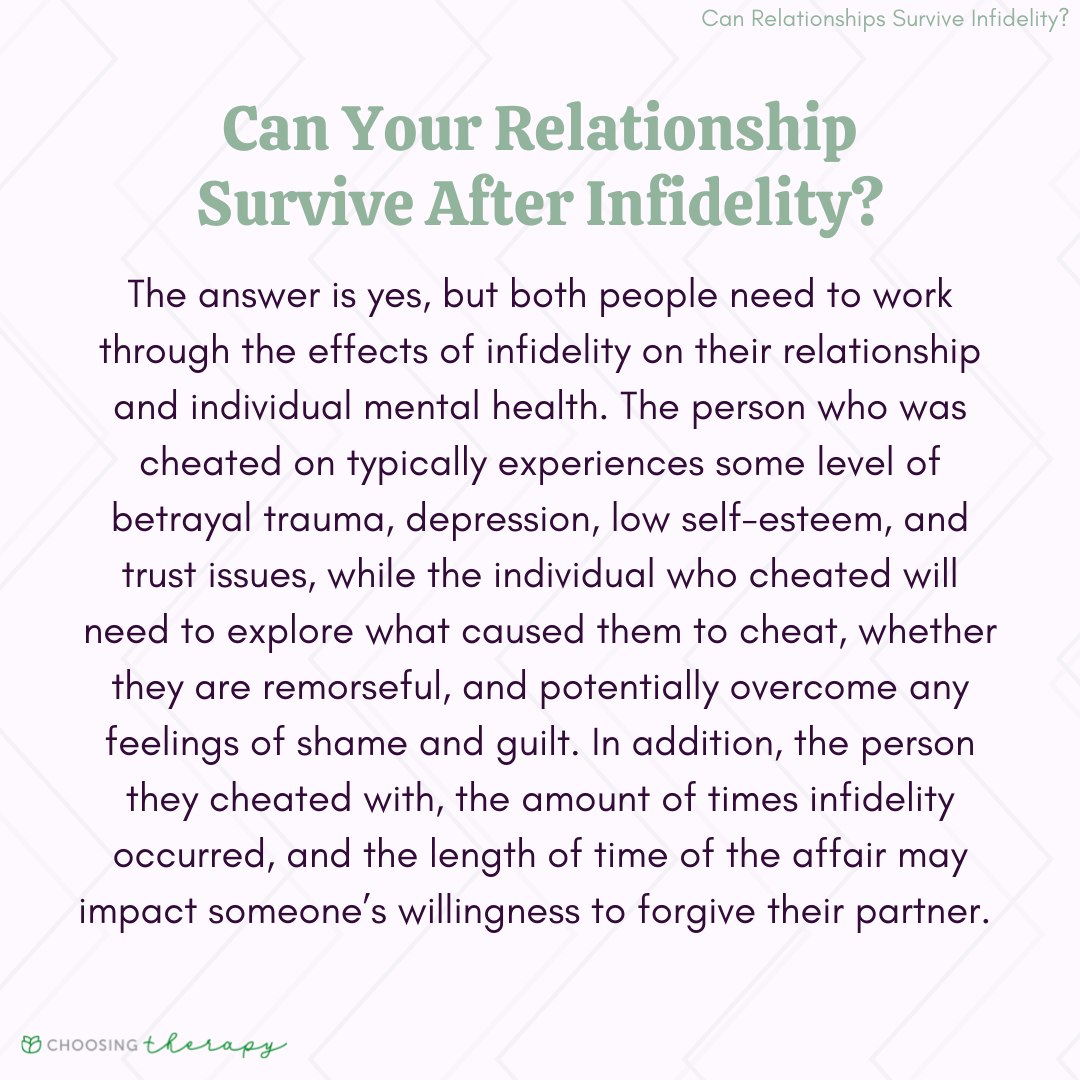 Can Relationships Survive Infidelity?

Can Your Relationship Survive After Infidelity?

The answer is yes, but both people need to work through the effects of infidelity on their relationship and individual mental health. The person who was cheated on typically experiences some level of betrayal trauma, depression, low self-esteem, and trust issues, while the individual who cheated will need to explore what caused them to cheat, whether they are remorseful, and potentially overcome any feelings of shame and guilt. In addition, the person they cheated with, the amount of times infidelity occurred, and the length of time of the affair may impact someone's willingness to forgive their partner.

CHOOSING therapy